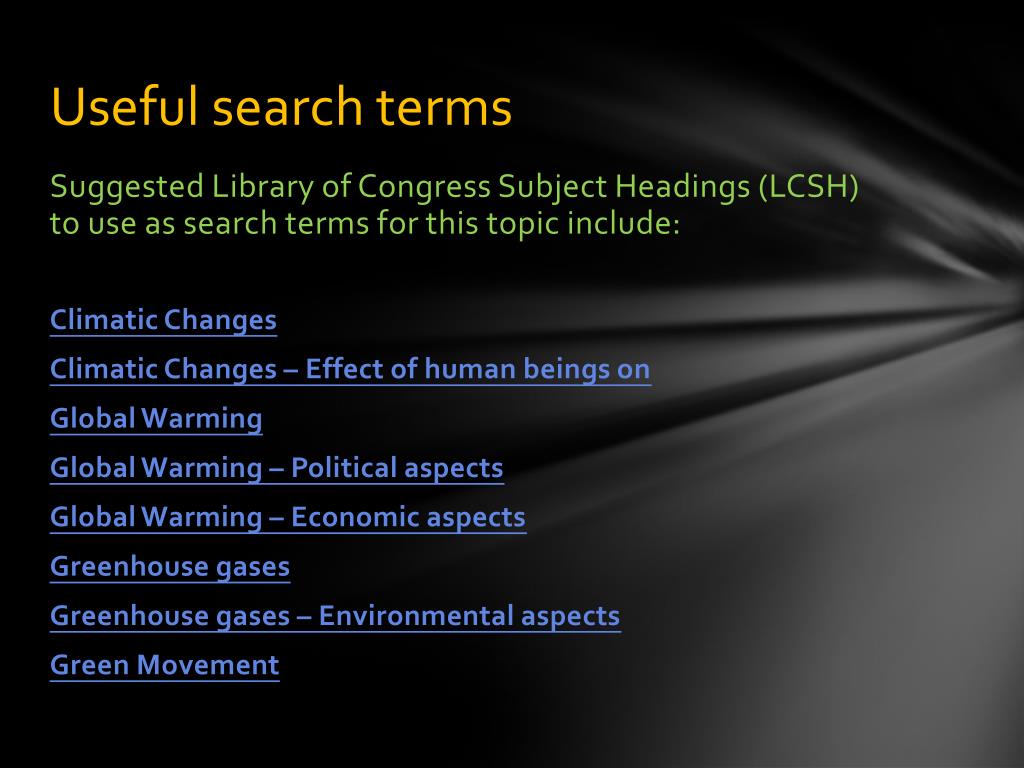 Useful search terms

Suggested Library of Congress Subject Headings (LCSH) to use as search terms for this topic include:

Climatic Changes

Climatic Changes – Effect of human beings on

Global Warming

Global Warming – Political aspects

Global Warming – Economic aspects

Greenhouse gases

Greenhouse gases – Environmental aspects

Green Movement